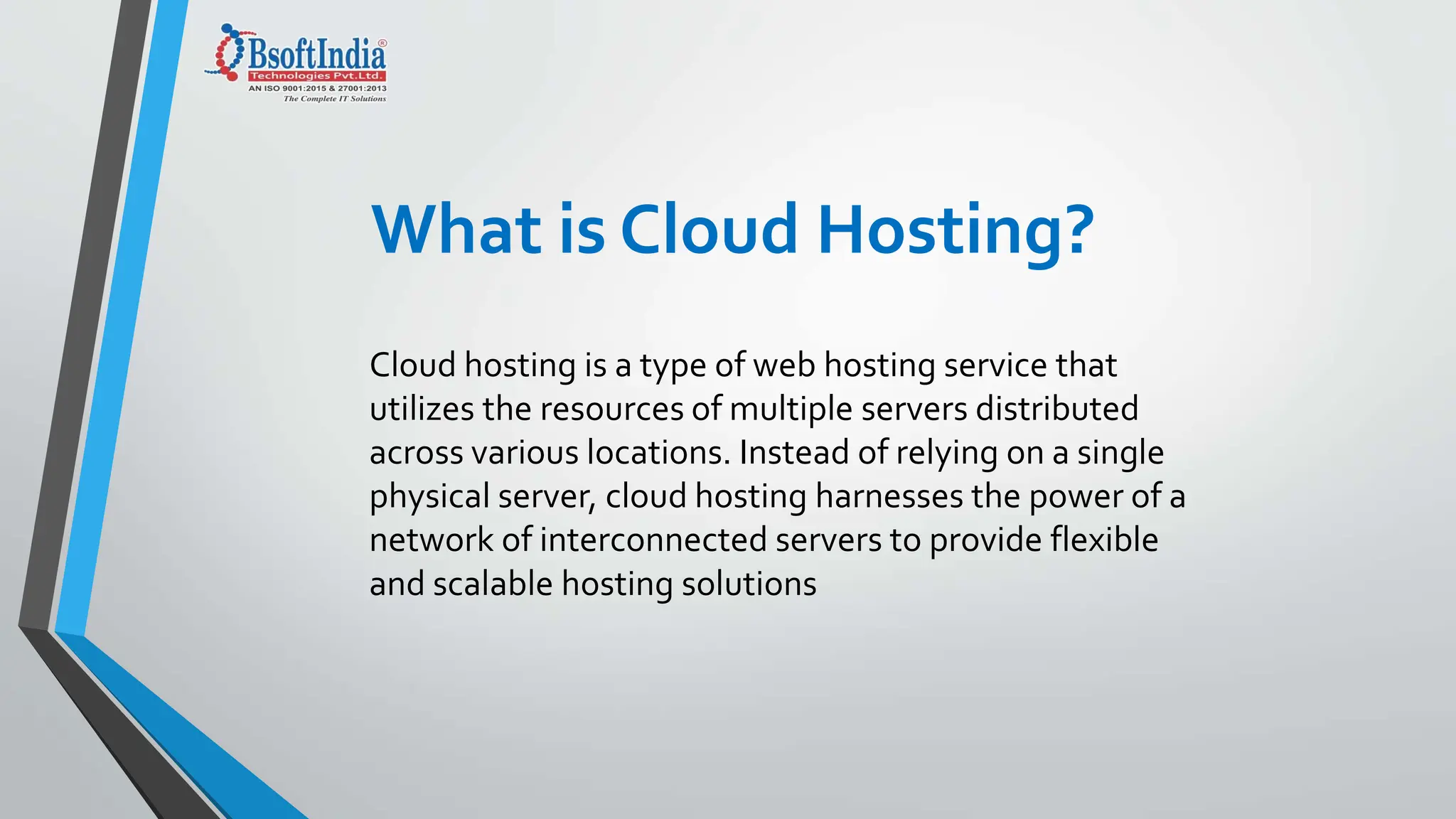 BsoftIndia®
Technologies Pvt.Ltd.
AN ISO 9001:2015 & 27001:2013
The Complete IT Solutions

What is Cloud Hosting?

Cloud hosting is a type of web hosting service that utilizes the resources of multiple servers distributed across various locations. Instead of relying on a single physical server, cloud hosting harnesses the power of a network of interconnected servers to provide flexible and scalable hosting solutions